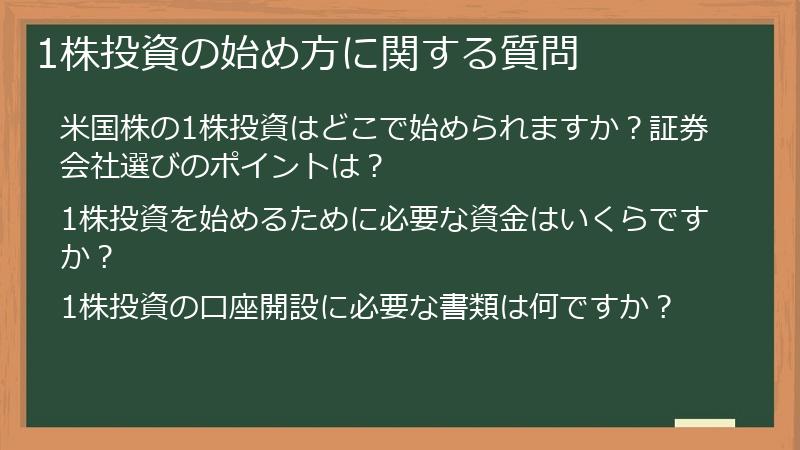 1株投資の始め方に関する質問

米国株の1株投資はどこで始められますか？証券会社選びのポイントは？

1株投資を始めるために必要な資金はいくらですか？

1株投資の口座開設に必要な書類は何ですか？